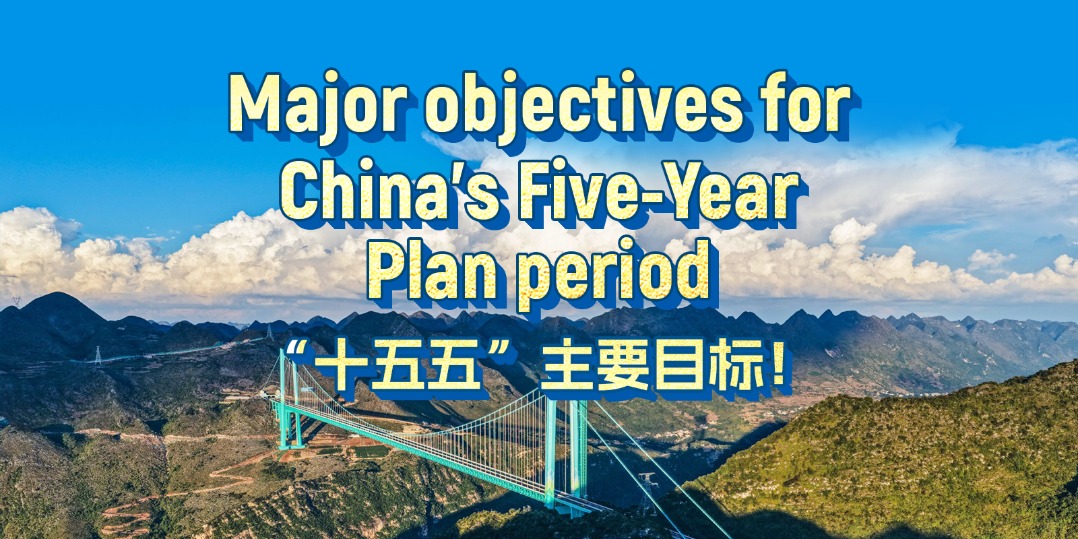 Major objectives for China's Five-Year Plan period

“十五五”主要目标！